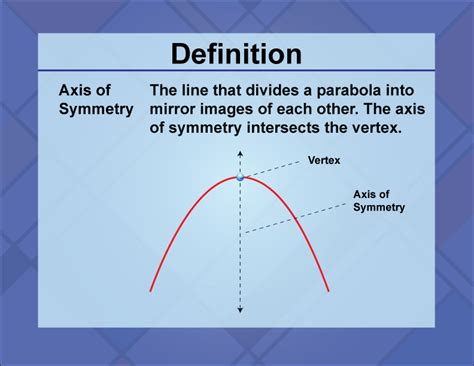 Definition

Axis of Symmetry

The line that divides a parabola into mirror images of each other. The axis of symmetry intersects the vertex.

Vertex

Axis of Symmetry